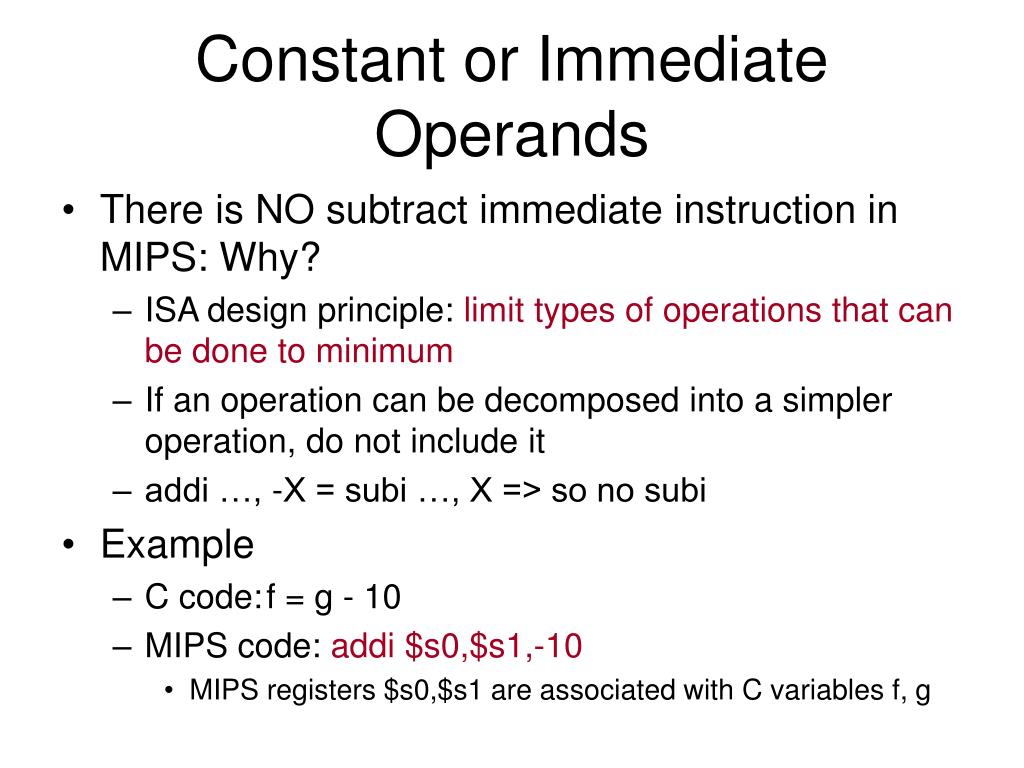 Constant or Immediate Operands

• There is NO subtract immediate instruction in MIPS: Why?
  – ISA design principle: limit types of operations that can be done to minimum
  – If an operation can be decomposed into a simpler operation, do not include it
  – addi …, -X = subi …, X => so no subi
• Example
  – C code:f = g - 10
  – MIPS code: addi \$s0,\$s1,-10
    • MIPS registers \$s0,\$s1 are associated with C variables f, g